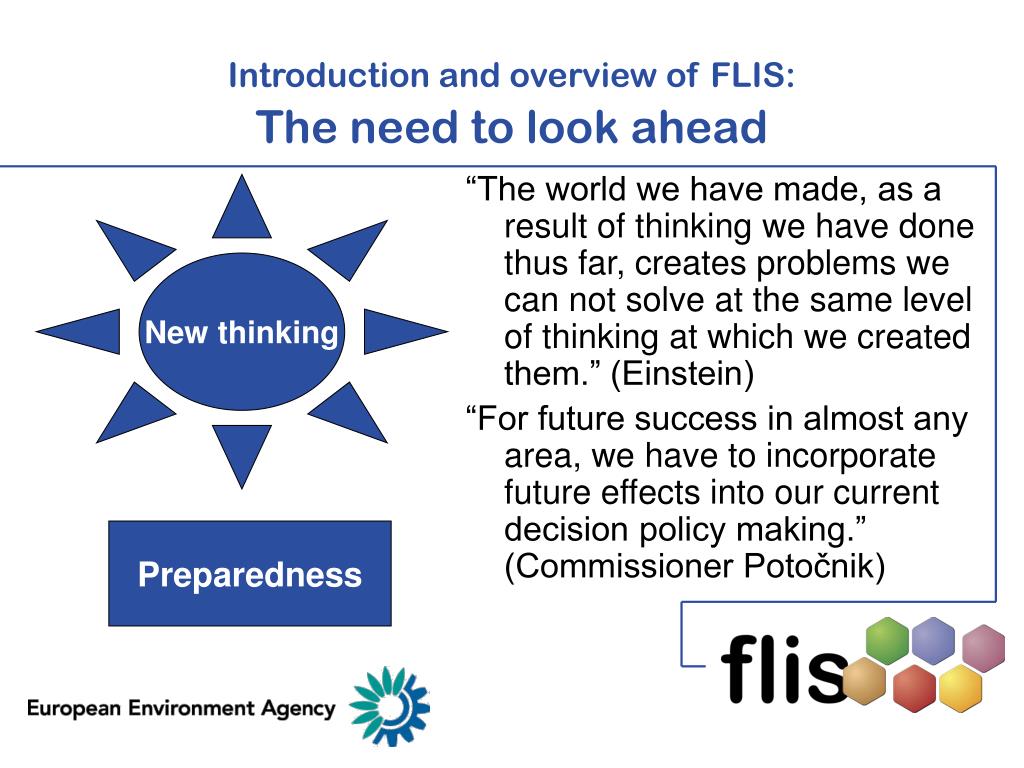 Introduction and overview of FLIS:
The need to look ahead

New thinking

Preparedness

“The world we have made, as a result of thinking we have done thus far, creates problems we can not solve at the same level of thinking at which we created them.” (Einstein)

“For future success in almost any area, we have to incorporate future effects into our current decision policy making.” (Commissioner Potočnik)

flis

European Environment Agency